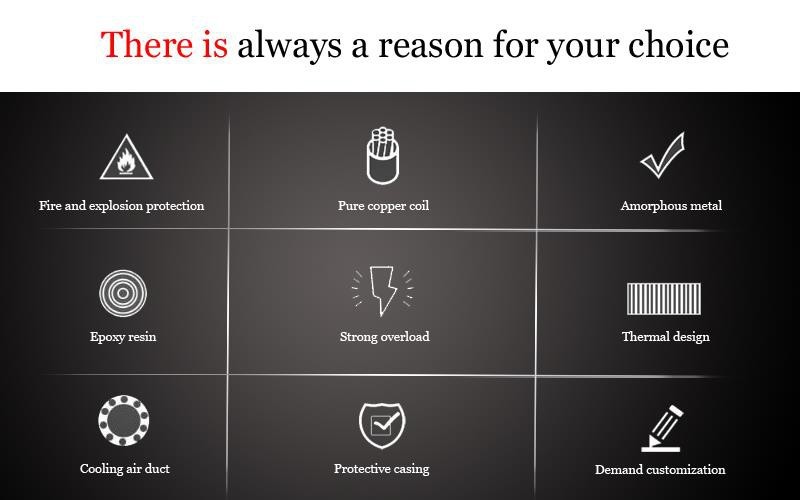 There is always a reason for your choice

Fire and explosion protection

Pure copper coil

Amorphous metal

Epoxy resin

Strong overload

Thermal design

Cooling air duct

Protective casing

Demand customization